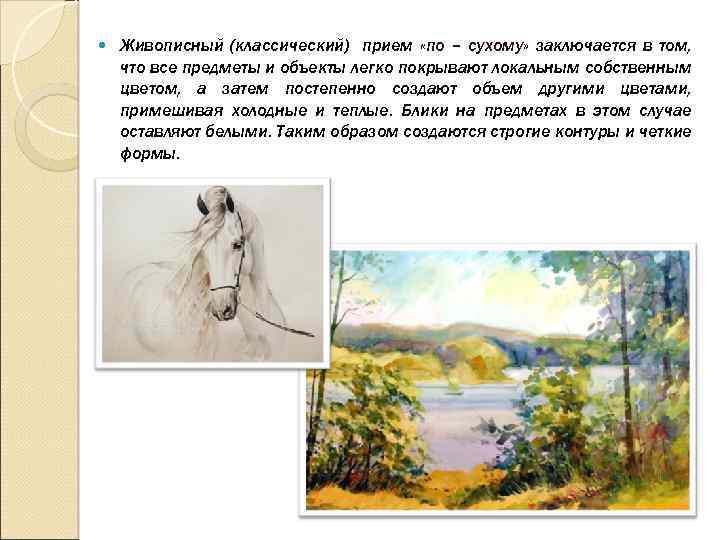 Живописный (классический) прием «по – сухому» заключается в том, что все предметы и объекты легко покрывают локальным собственным цветом, а затем постепенно создают объем другими цветами, примешивая холодные и теплые. Блики на предметах в этом случае оставляют белыми. Таким образом создаются строгие контуры и четкие формы.